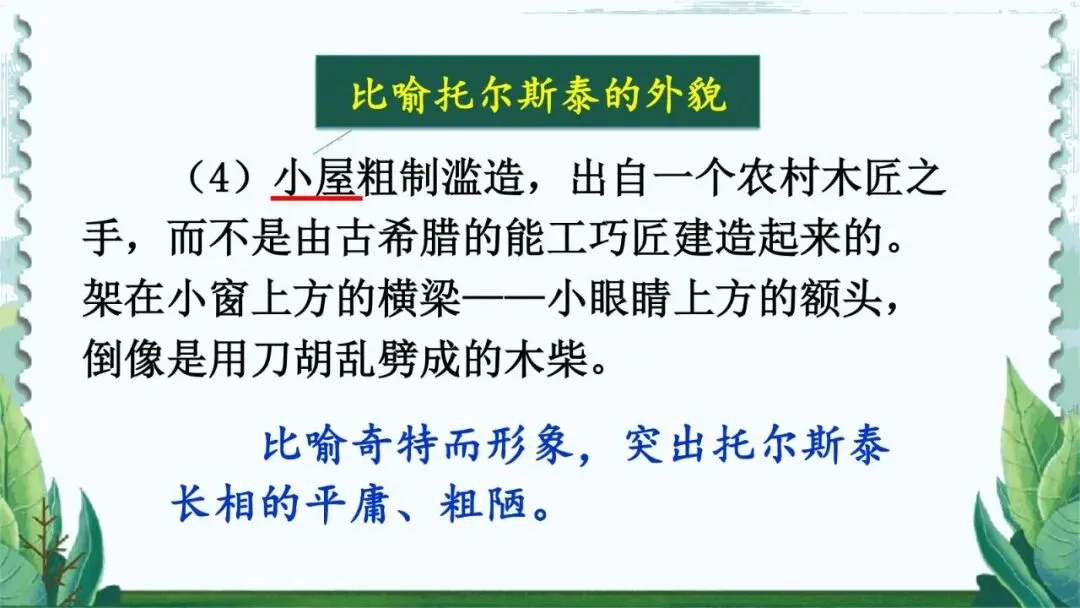 比喻托尔斯泰的外貌

（4）小屋粗制滥造，出自一个农村木匠之手，而不是由古希腊的能工巧匠建造起来的。架在小窗上方的横梁——小眼睛上方的额头，倒像是用刀胡乱劈成的木柴。

比喻奇特而形象，突出托尔斯泰长相的平庸、粗陋。